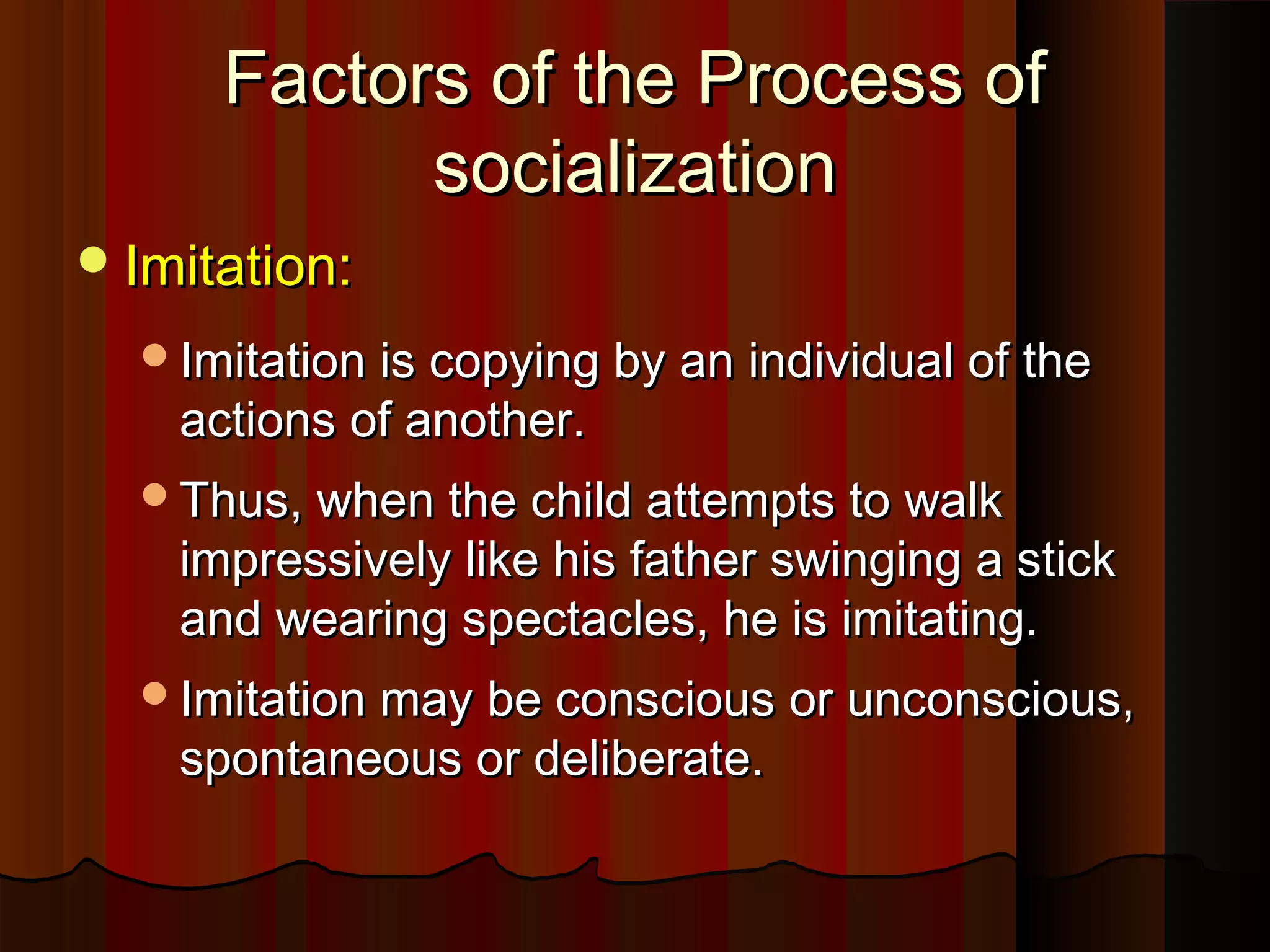 Factors of the Process of socialization

Imitation:

Imitation is copying by an individual of the actions of another.

Thus, when the child attempts to walk impressively like his father swinging a stick and wearing spectacles, he is imitating.

Imitation may be conscious or unconscious, spontaneous or deliberate.